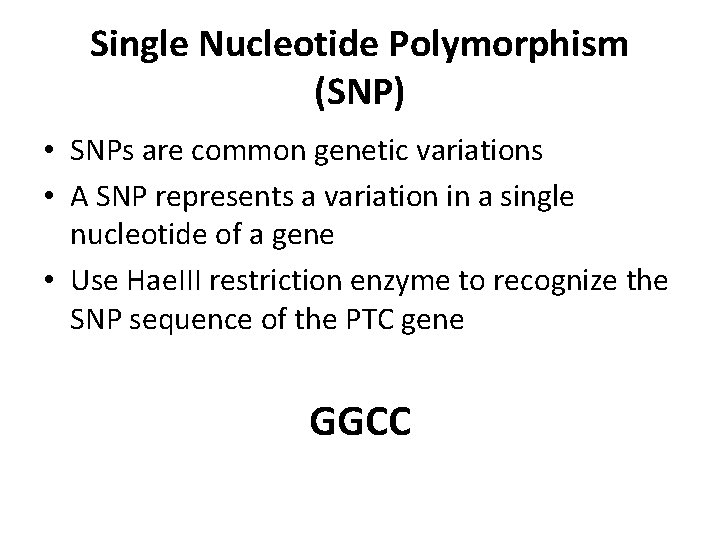 Single Nucleotide Polymorphism (SNP)

• SNPs are common genetic variations
• A SNP represents a variation in a single nucleotide of a gene
• Use HaeIII restriction enzyme to recognize the SNP sequence of the PTC gene

GGCC